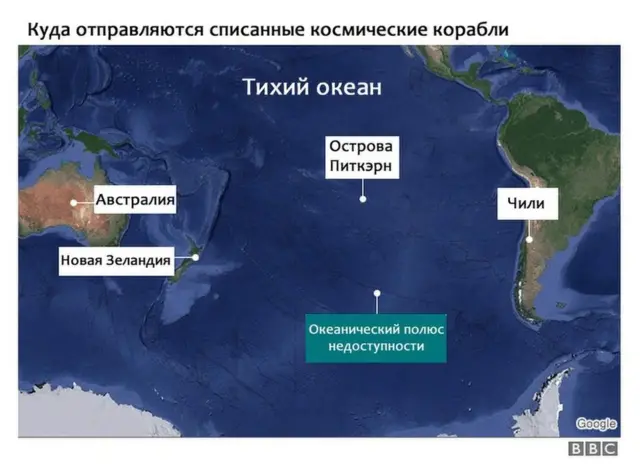 Куда отправляются списанные космические корабли

Тихий океан

Острова Питкэрн

Австралия

Чили

Новая Зеландия

Океанический полюс недоступности

Google

BBC